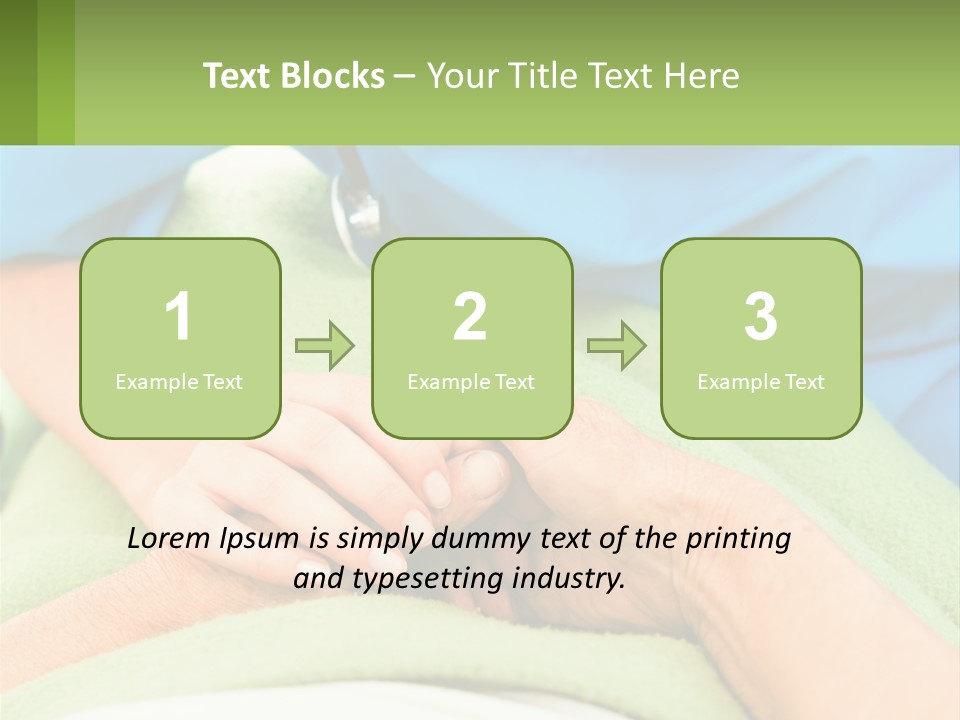 Text Blocks – Your Title Text Here

1
Example Text

2
Example Text

3
Example Text

Lorem Ipsum is simply dummy text of the printing and typesetting industry.